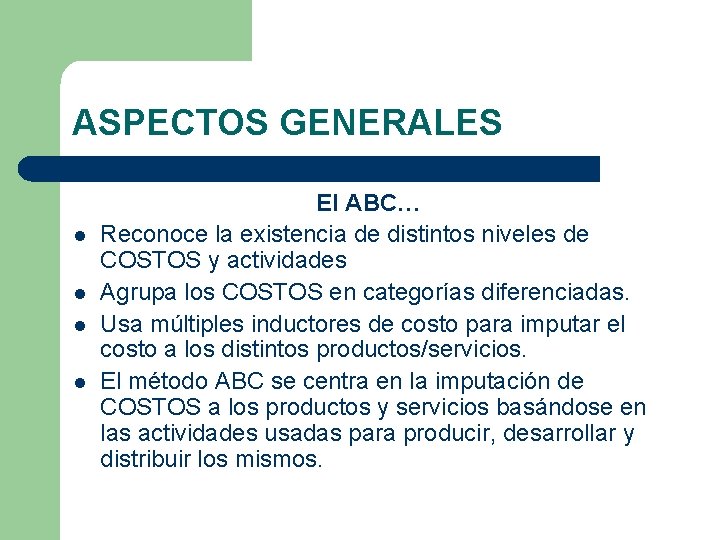 ASPECTOS GENERALES

El ABC…

- Reconoce la existencia de distintos niveles de COSTOS y actividades
- Agrupa los COSTOS en categorías diferenciadas.
- Usa múltiples inductores de costo para imputar el costo a los distintos productos/servicios.
- El método ABC se centra en la imputación de COSTOS a los productos y servicios basándose en las actividades usadas para producir, desarrollar y distribuir los mismos.